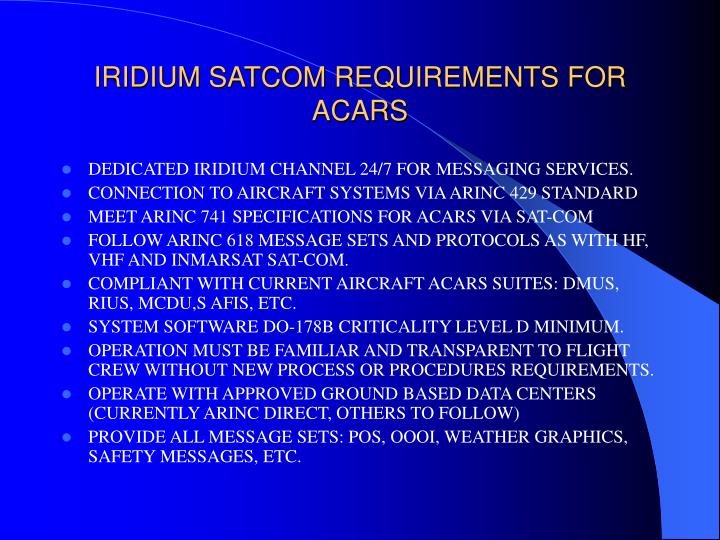 IRIDIUM SATCOM REQUIREMENTS FOR ACARS

- DEDICATED IRIDIUM CHANNEL 24/7 FOR MESSAGING SERVICES.
- CONNECTION TO AIRCRAFT SYSTEMS VIA ARINC 429 STANDARD
- MEET ARINC 741 SPECIFICATIONS FOR ACARS VIA SAT-COM
- FOLLOW ARINC 618 MESSAGE SETS AND PROTOCOLS AS WITH HF, VHF AND INMARSAT SAT-COM.
- COMPLIANT WITH CURRENT AIRCRAFT ACARS SUITES: DMUS, RIUS, MCDU,S AFIS, ETC.
- SYSTEM SOFTWARE DO-178B CRITICALITY LEVEL D MINIMUM.
- OPERATION MUST BE FAMILIAR AND TRANSPARENT TO FLIGHT CREW WITHOUT NEW PROCESS OR PROCEDURES REQUIREMENTS.
- OPERATE WITH APPROVED GROUND BASED DATA CENTERS (CURRENTLY ARINC DIRECT, OTHERS TO FOLLOW)
- PROVIDE ALL MESSAGE SETS: POS, OOOI, WEATHER GRAPHICS, SAFETY MESSAGES, ETC.